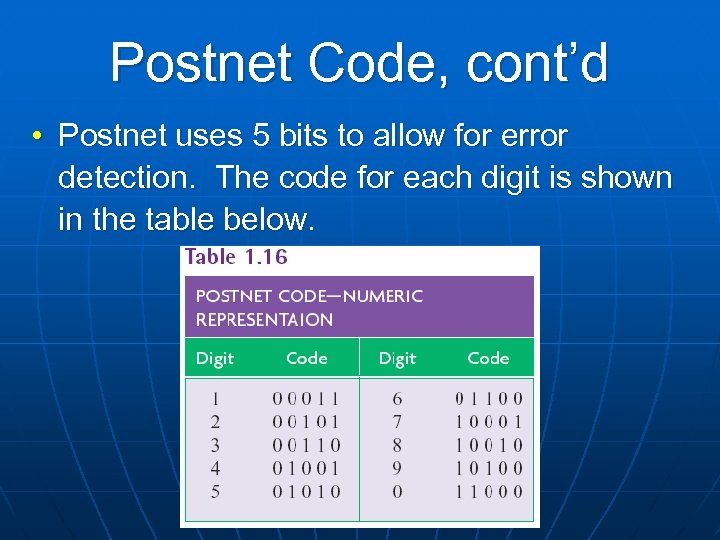 Postnet Code, cont'd

• Postnet uses 5 bits to allow for error detection. The code for each digit is shown in the table below.

Table 1.16

POSTNET CODE—NUMERIC REPRESENTAION

| Digit | Code | Digit | Code |
|---|---|---|---|
| 1 | 0 0 0 1 1 | 6 | 0 1 1 0 0 |
| 2 | 0 0 1 0 1 | 7 | 1 0 0 0 1 |
| 3 | 0 0 1 1 0 | 8 | 1 0 0 1 0 |
| 4 | 0 1 0 0 1 | 9 | 1 0 1 0 0 |
| 5 | 0 1 0 1 0 | 0 | 1 1 0 0 0 |